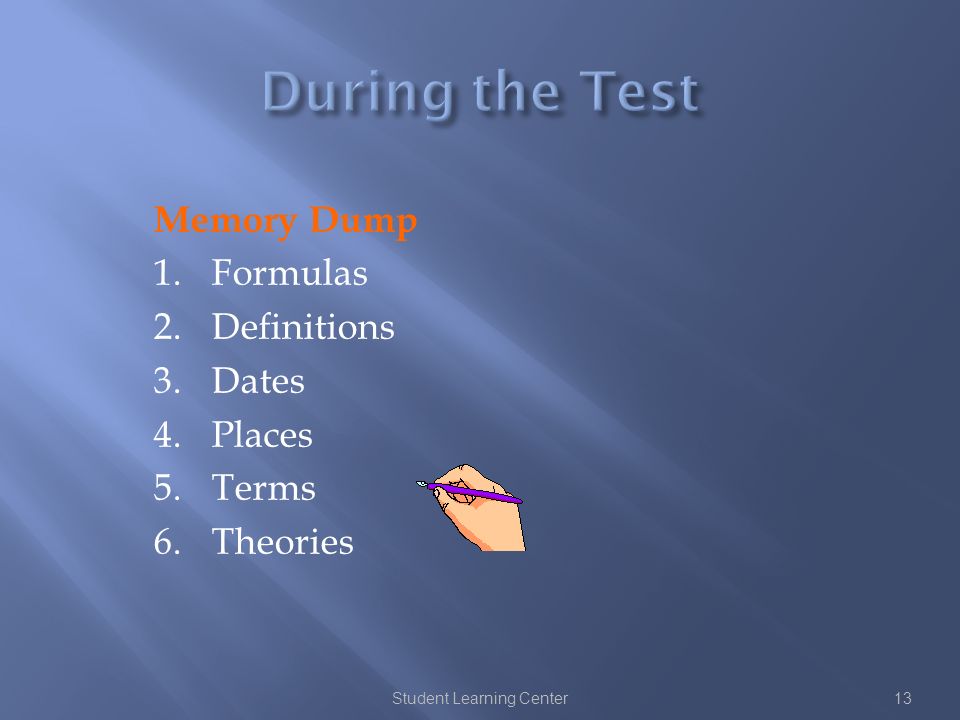 During the Test

Memory Dump
1. Formulas
2. Definitions
3. Dates
4. Places
5. Terms
6. Theories

Student Learning Center

13